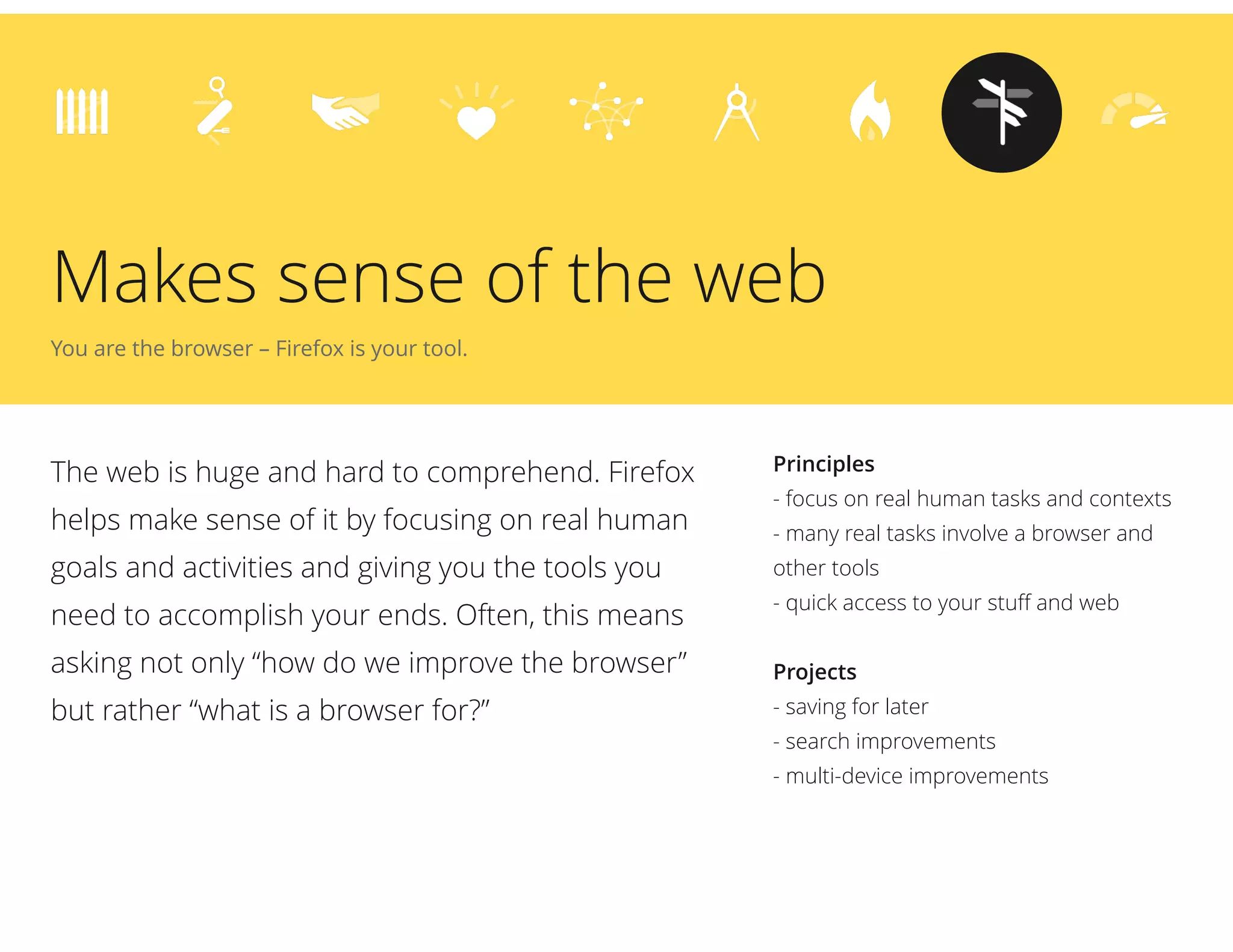 Makes sense of the web

You are the browser – Firefox is your tool.

The web is huge and hard to comprehend. Firefox helps make sense of it by focusing on real human goals and activities and giving you the tools you need to accomplish your ends. Often, this means asking not only “how do we improve the browser” but rather “what is a browser for?”

Principles
- focus on real human tasks and contexts
- many real tasks involve a browser and other tools
- quick access to your stuff and web

Projects
- saving for later
- search improvements
- multi-device improvements